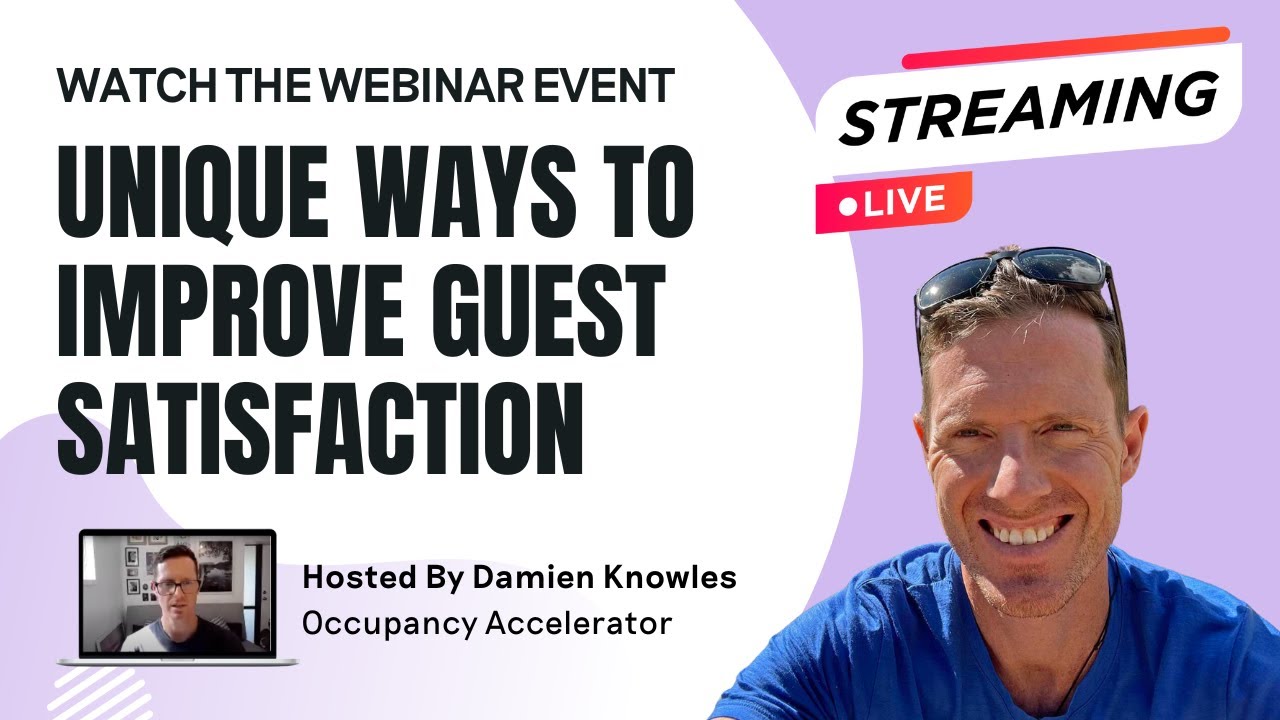 WATCH THE WEBINAR EVENT

UNIQUE WAYS TO IMPROVE GUEST SATISFACTION

STREAMING

LIVE

Hosted By Damien Knowles
Occupancy Accelerator